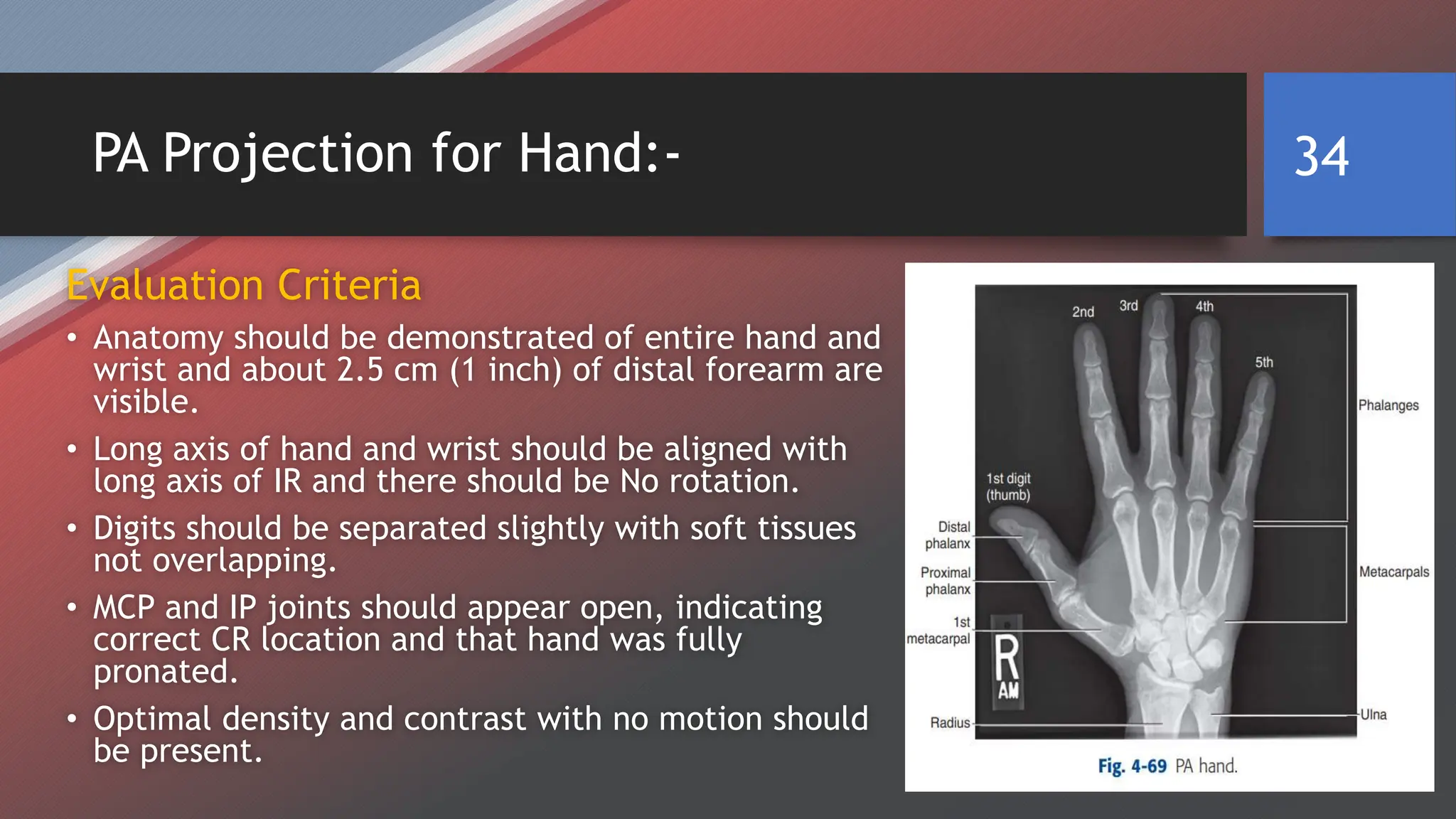 PA Projection for Hand:-

34

Evaluation Criteria

• Anatomy should be demonstrated of entire hand and wrist and about 2.5 cm (1 inch) of distal forearm are visible.

• Long axis of hand and wrist should be aligned with long axis of IR and there should be No rotation.

• Digits should be separated slightly with soft tissues not overlapping.

• MCP and IP joints should appear open, indicating correct CR location and that hand was fully pronated.

• Optimal density and contrast with no motion should be present.

2nd
3rd
4th
5th
Phalanges
1st digit (thumb)
Distal phalanx
Proximal phalanx
1st metacarpal
Metacarpals
R
AM
Radius
Ulna

Fig. 4-69 PA hand.